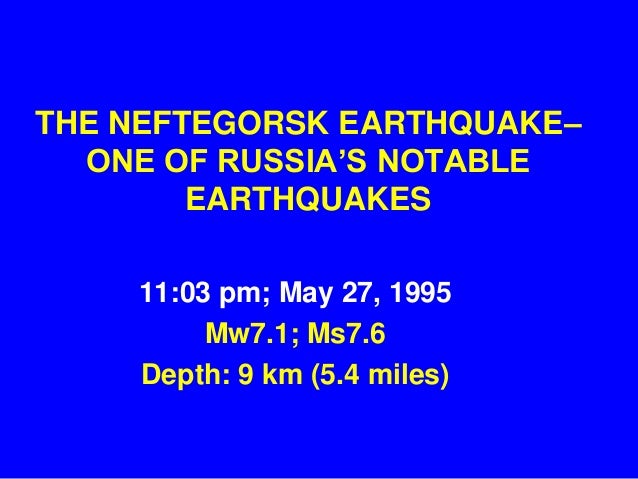 THE NEFTEGORSK EARTHQUAKE– ONE OF RUSSIA’S NOTABLE EARTHQUAKES

11:03 pm; May 27, 1995
Mw7.1; Ms7.6
Depth: 9 km (5.4 miles)